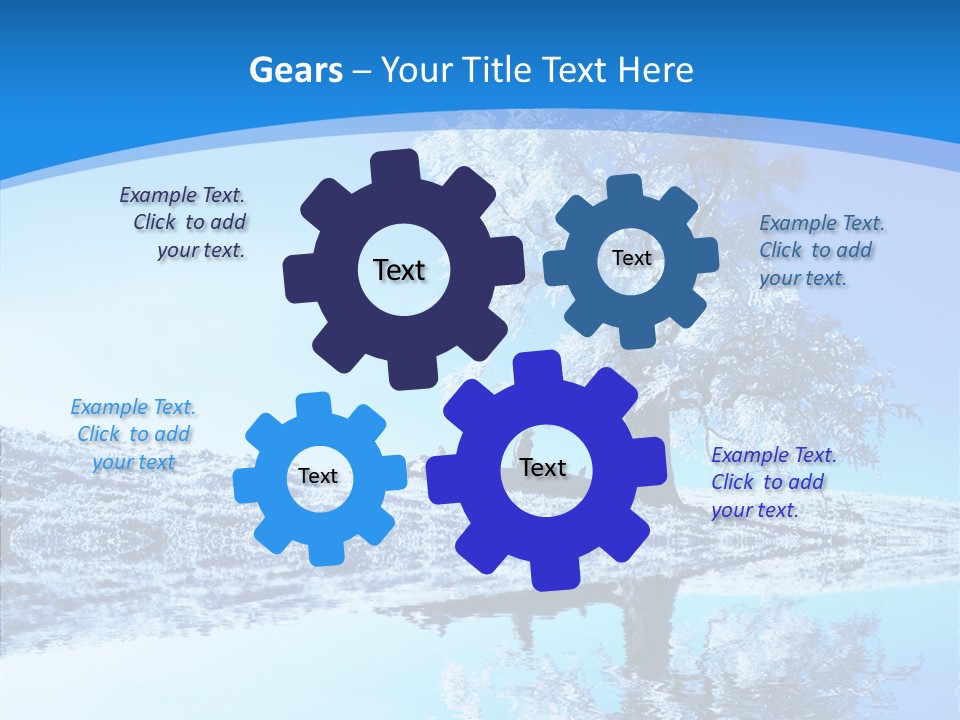 Gears – Your Title Text Here

Example Text. Click to add your text.

Text

Text

Example Text. Click to add your text.

Example Text. Click to add your text

Text

Text

Example Text. Click to add your text.